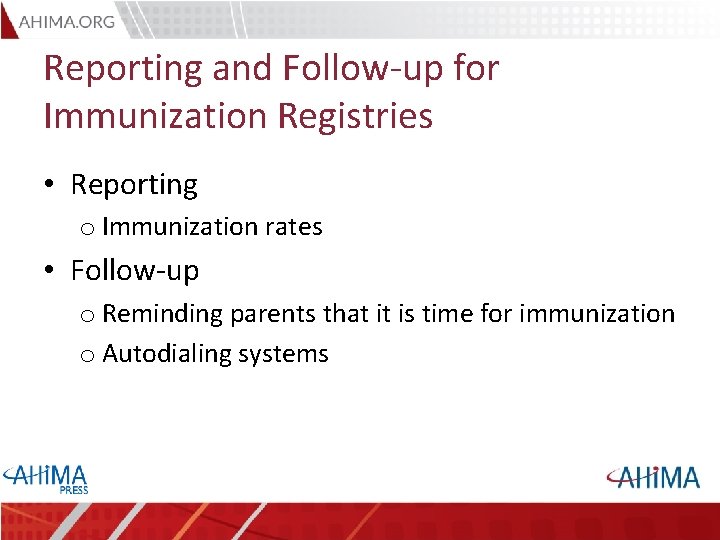 AHIMA.ORG

Reporting and Follow-up for Immunization Registries

• Reporting
  o Immunization rates
• Follow-up
  o Reminding parents that it is time for immunization
  o Autodialing systems

AHIMA PRESS

AHIMA